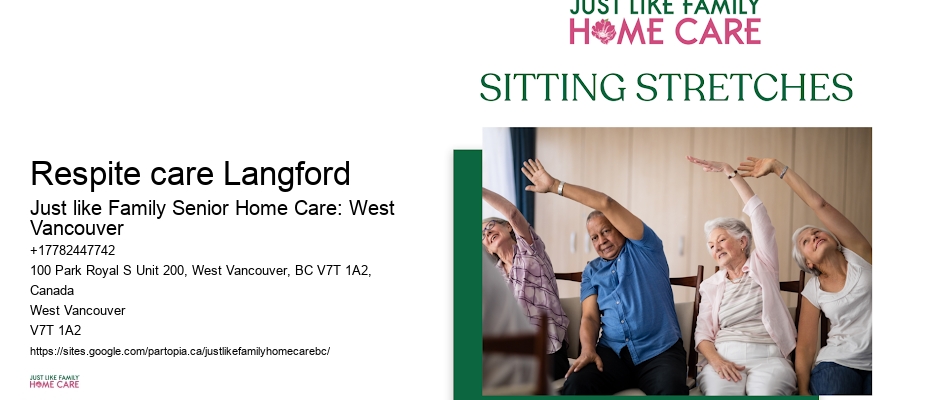 JUST LIKE FAMILY
HOME CARE

SITTING STRETCHES

Respite care Langford

Just like Family Senior Home Care: West Vancouver

+17782447742

100 Park Royal S Unit 200, West Vancouver, BC V7T 1A2, Canada

West Vancouver

V7T 1A2

https://sites.google.com/partopia.ca/justlikefamilyhomecarebc/

JUST LIKE FAMILY
HOME CARE